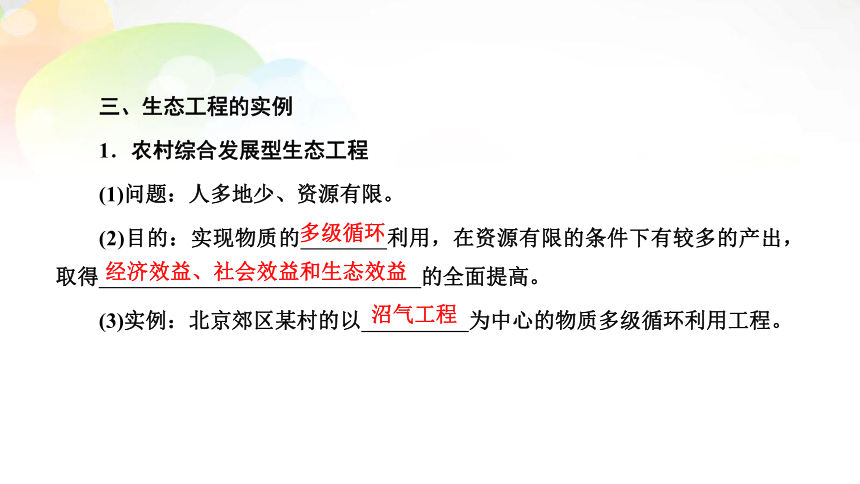 三、生态工程的实例

1．农村综合发展型生态工程

(1)问题：人多地少、资源有限。

(2)目的：实现物质的多级循环利用，在资源有限的条件下有较多的产出，取得经济效益、社会效益和生态效益的全面提高。

(3)实例：北京郊区某村的以沼气工程为中心的物质多级循环利用工程。